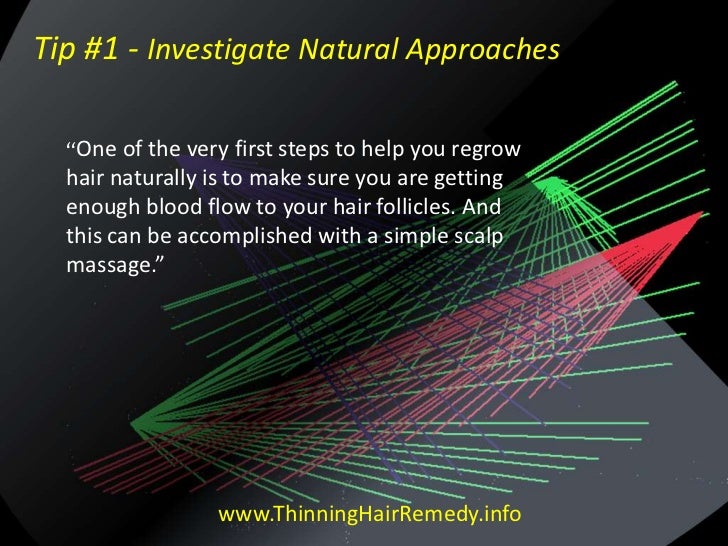 Tip #1 - Investigate Natural Approaches

“One of the very first steps to help you regrow hair naturally is to make sure you are getting enough blood flow to your hair follicles. And this can be accomplished with a simple scalp massage.”

www.ThinningHairRemedy.info